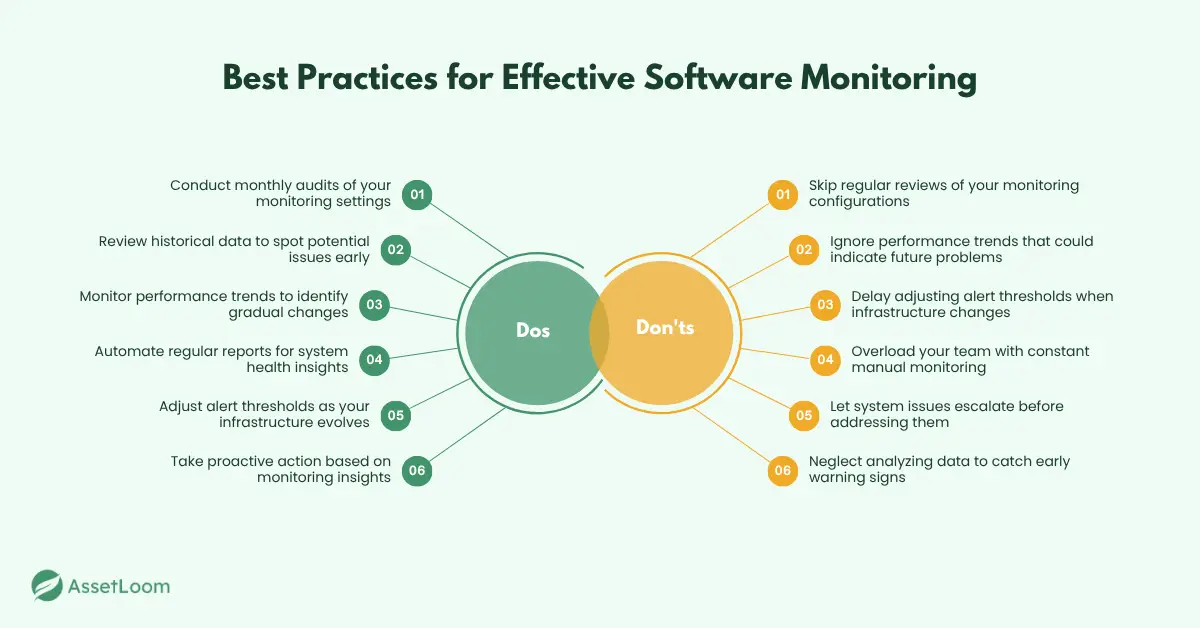 Best Practices for Effective Software Monitoring

Conduct monthly audits of your monitoring settings 01

Review historical data to spot potential issues early 02

Monitor performance trends to identify gradual changes 03

Automate regular reports for system health insights 04

Adjust alert thresholds as your infrastructure evolves 05

Take proactive action based on monitoring insights 06

Dos

Don'ts

01 Skip regular reviews of your monitoring configurations

02 Ignore performance trends that could indicate future problems

03 Delay adjusting alert thresholds when infrastructure changes

04 Overload your team with constant manual monitoring

05 Let system issues escalate before addressing them

06 Neglect analyzing data to catch early warning signs

AssetLoom